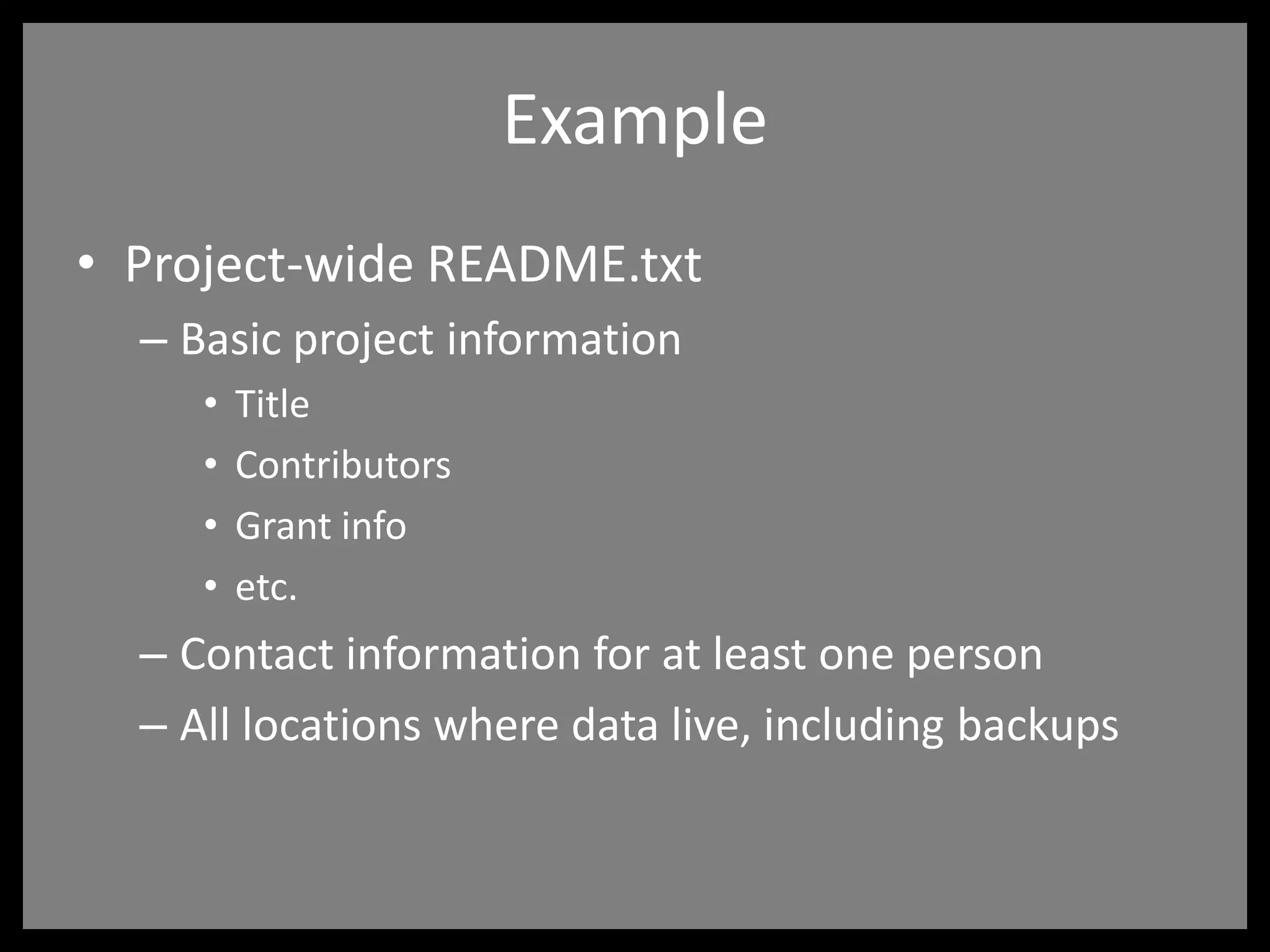 Example

• Project-wide README.txt
  – Basic project information
    • Title
    • Contributors
    • Grant info
    • etc.
  – Contact information for at least one person
  – All locations where data live, including backups